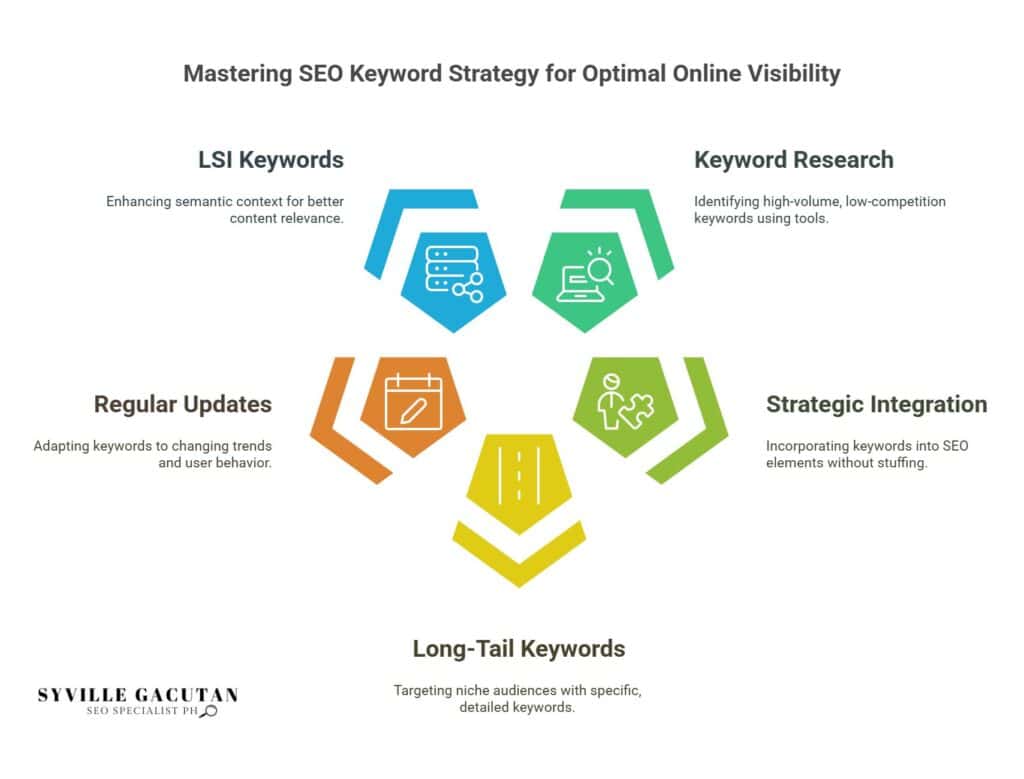 Mastering SEO Keyword Strategy for Optimal Online Visibility

LSI Keywords

Enhancing semantic context for better content relevance.

Keyword Research

Identifying high-volume, low-competition keywords using tools.

Regular Updates

Adapting keywords to changing trends and user behavior.

Strategic Integration

Incorporating keywords into SEO elements without stuffing.

Long-Tail Keywords

Targeting niche audiences with specific, detailed keywords.

SYVILLE GACUTAN
SEO SPECIALIST PH